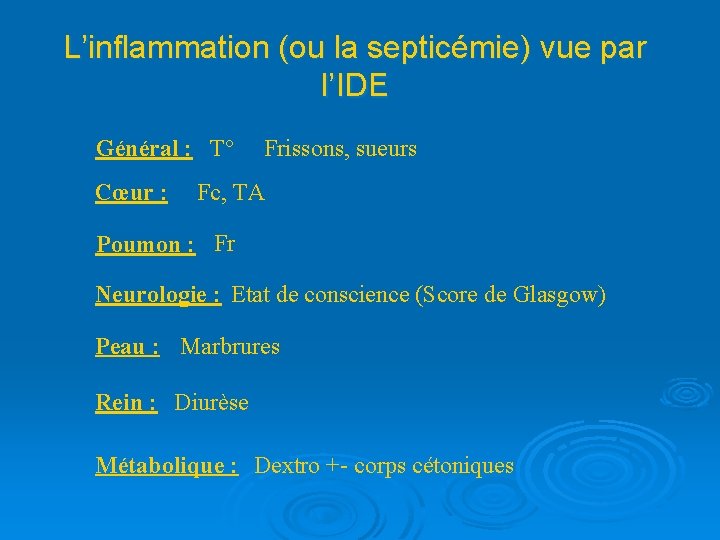 L’inflammation (ou la septicémie) vue par l’IDE

Général : T° Frissons, sueurs

Cœur : Fc, TA

Poumon : Fr

Neurologie : Etat de conscience (Score de Glasgow)

Peau : Marbrures

Rein : Diurèse

Métabolique : Dextro +- corps cétoniques